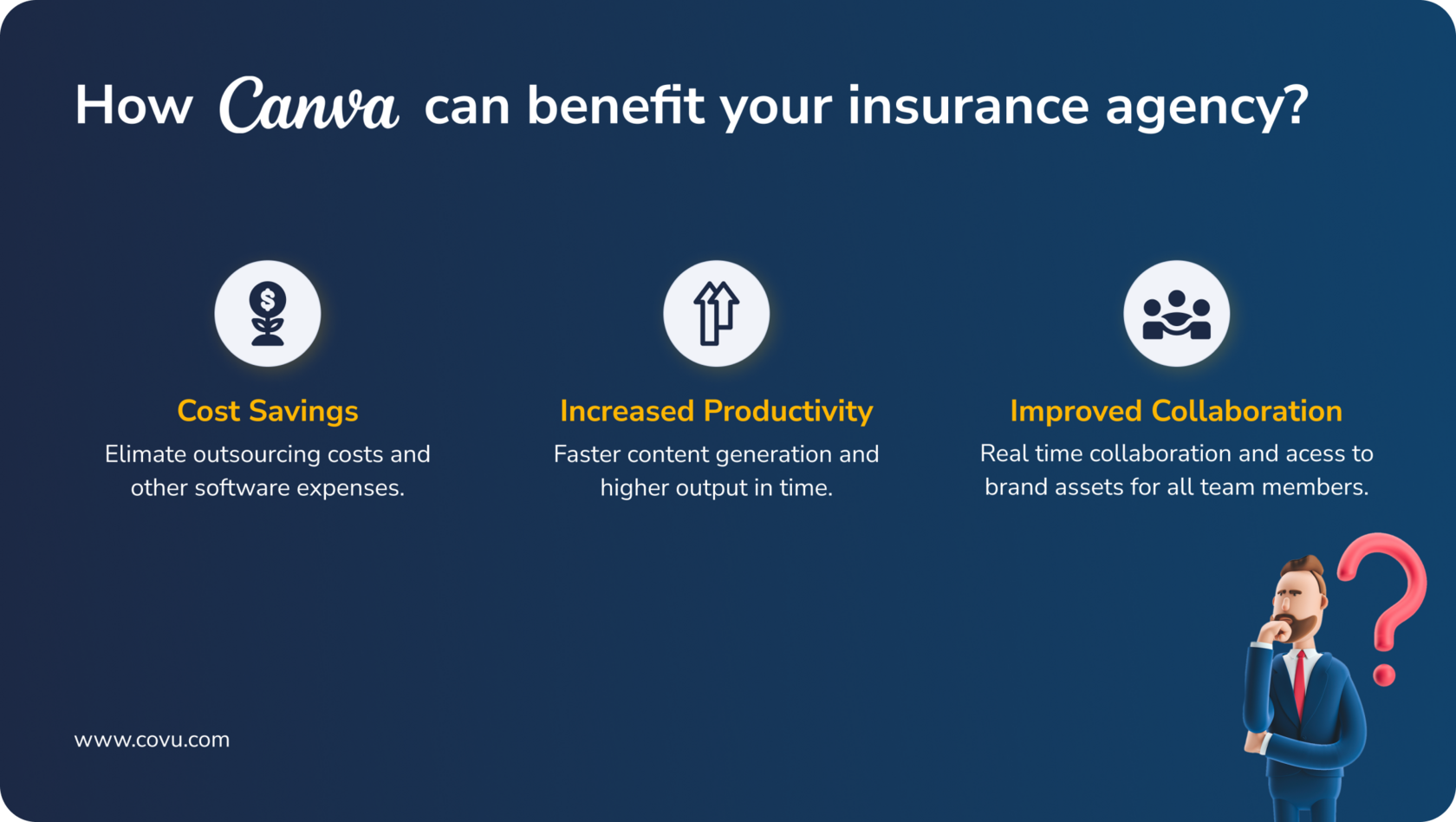 How Canva can benefit your insurance agency?

Cost Savings

Elimate outsourcing costs and other software expenses.

Increased Productivity

Faster content generation and higher output in time.

Improved Collaboration

Real time collaboration and acess to brand assets for all team members.

www.covu.com